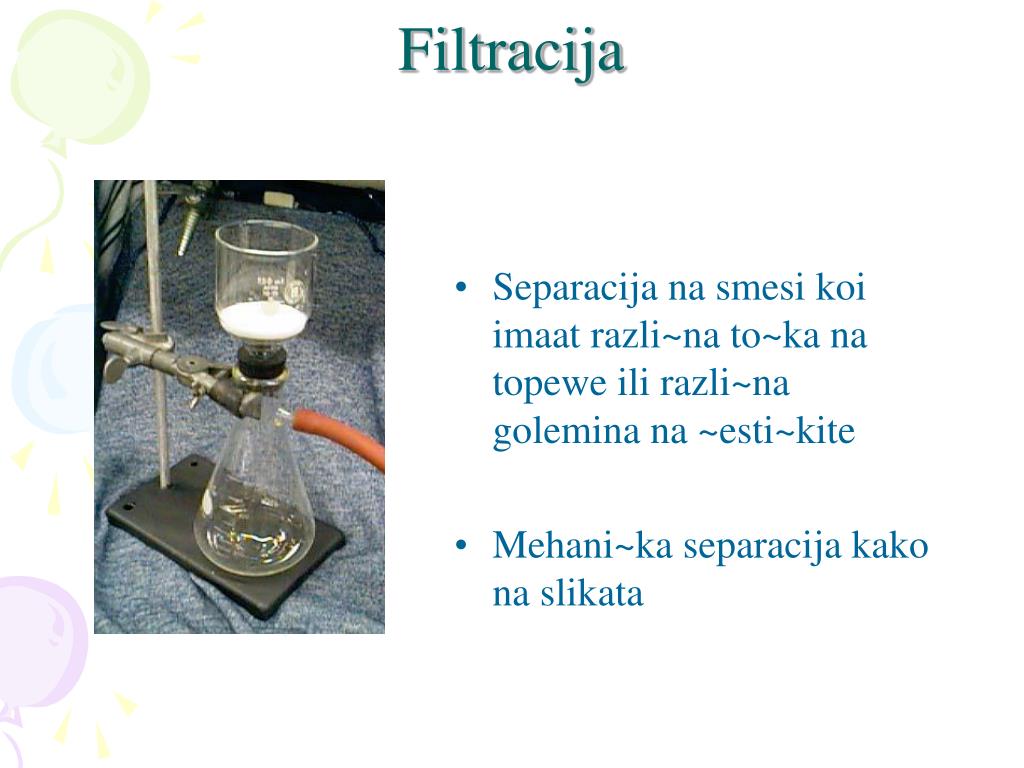 Filtracija

• Separacija na smesi koi imaat razli~na to~ka na topewe ili razli~na golemina na ~esti~kite

• Mehani~ka separacija kako na slikata